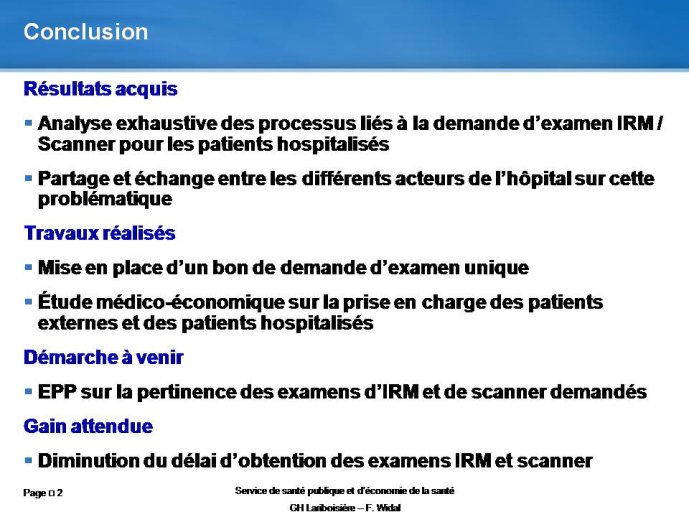 Conclusion

Résultats acquis

▪ Analyse exhaustive des processus liés à la demande d'examen IRM / Scanner pour les patients hospitalisés

▪ Partage et échange entre les différents acteurs de l'hôpital sur cette problématique

Travaux réalisés

▪ Mise en place d'un bon de demande d'examen unique

▪ Étude médico-économique sur la prise en charge des patients externes et des patients hospitalisés

Démarche à venir

▪ EPP sur la pertinence des examens d'IRM et de scanner demandés

Gain attendue

▪ Diminution du délai d'obtention des examens IRM et scanner

Page ◻ 2

Service de santé publique et d'économie de la santé

GH Lariboisière – F. Widal